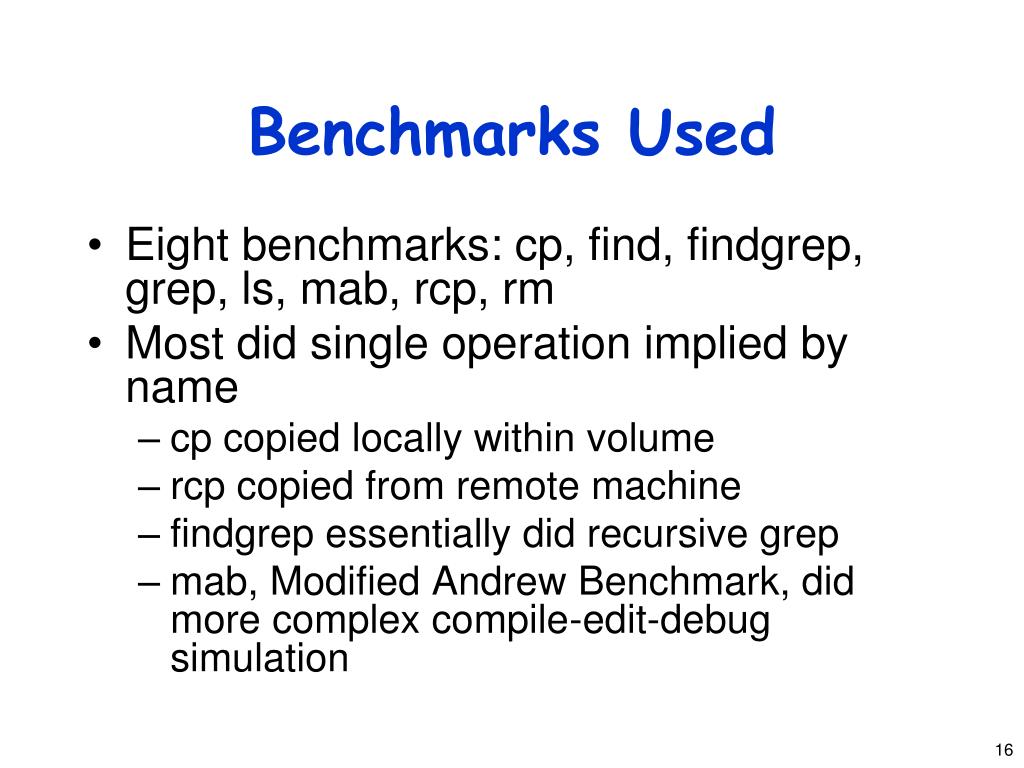 Benchmarks Used

• Eight benchmarks: cp, find, findgrep, grep, ls, mab, rcp, rm
• Most did single operation implied by name
– cp copied locally within volume
– rcp copied from remote machine
– findgrep essentially did recursive grep
– mab, Modified Andrew Benchmark, did more complex compile-edit-debug simulation

16